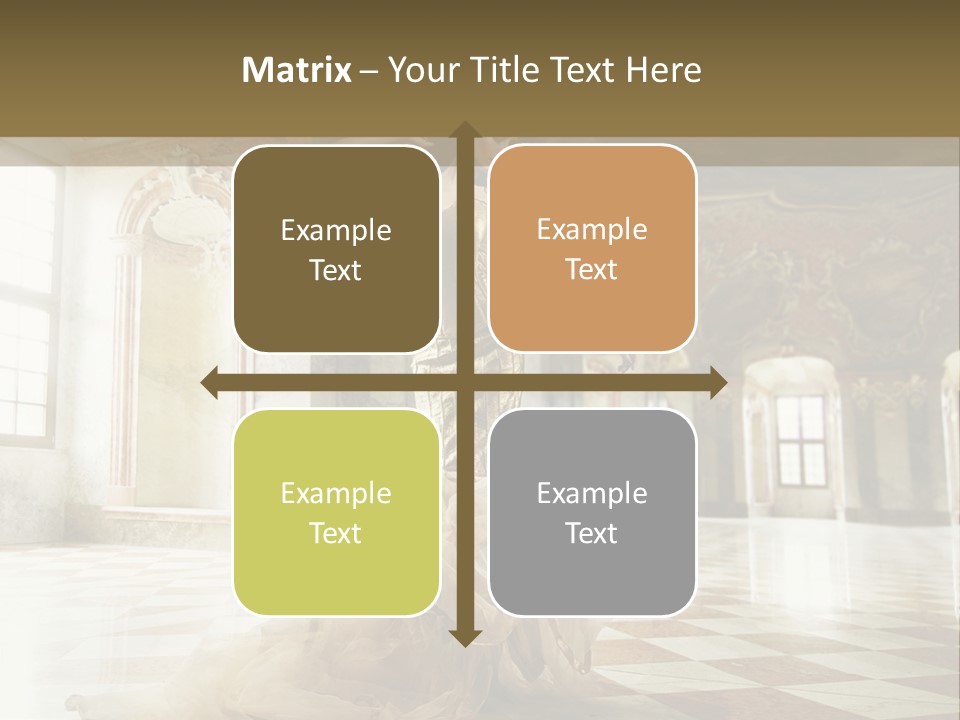 Matrix – Your Title Text Here

Example Text

Example Text

Example Text

Example Text